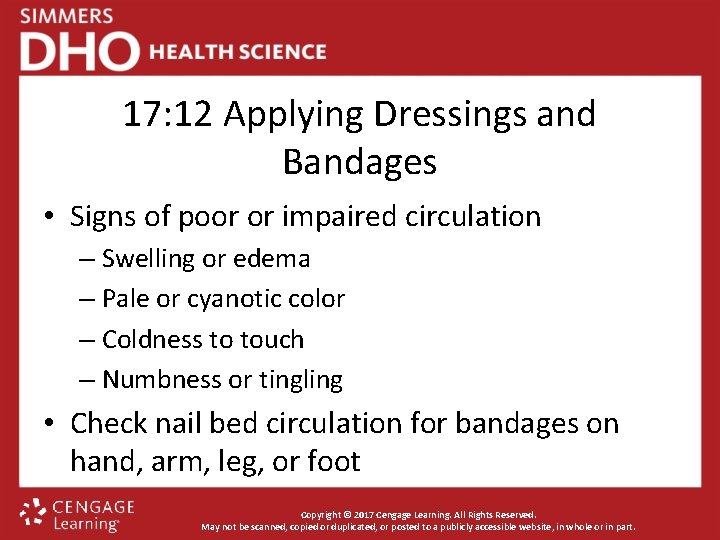 SIMMERS DHO HEALTH SCIENCE

17:12 Applying Dressings and Bandages

• Signs of poor or impaired circulation
– Swelling or edema
– Pale or cyanotic color
– Coldness to touch
– Numbness or tingling
• Check nail bed circulation for bandages on hand, arm, leg, or foot

CENGAGE Learning®

Copyright © 2017 Cengage Learning. All Rights Reserved.
May not be scanned, copied or duplicated, or posted to a publicly accessible website, in whole or in part.